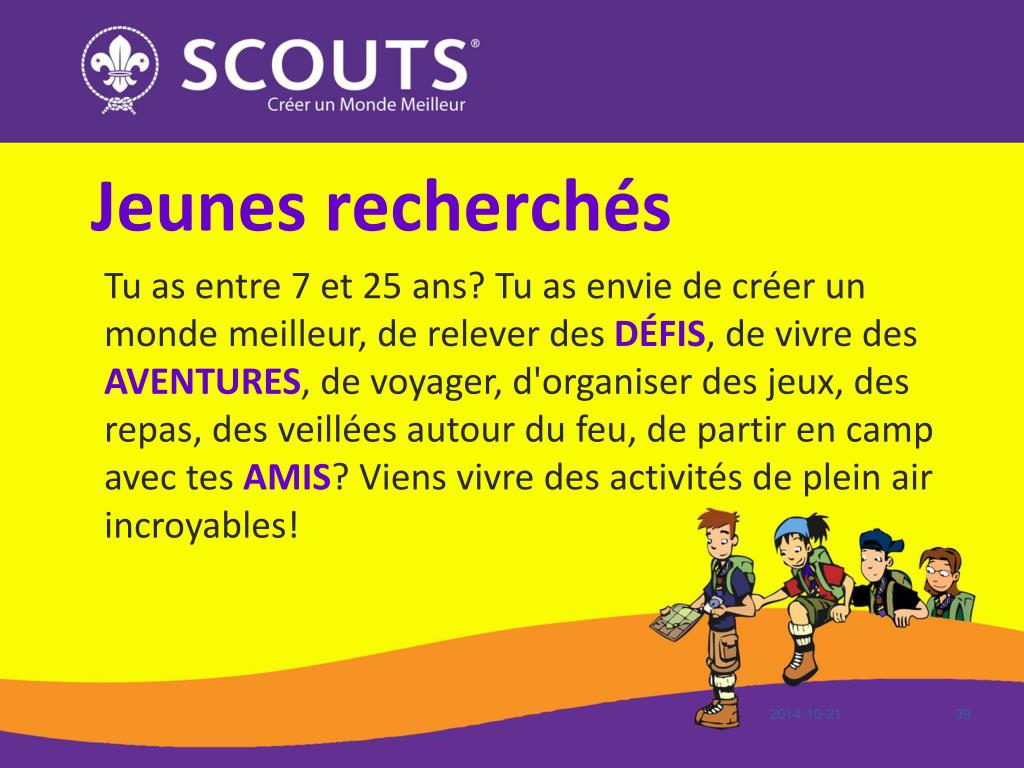 SCOUTS®
Créer un Monde Meilleur

Jeunes recherchés

Tu as entre 7 et 25 ans? Tu as envie de créer un monde meilleur, de relever des DÉFIS, de vivre des AVENTURES, de voyager, d'organiser des jeux, des repas, des veillées autour du feu, de partir en camp avec tes AMIS? Viens vivre des activités de plein air incroyables!

2014-10-21 39